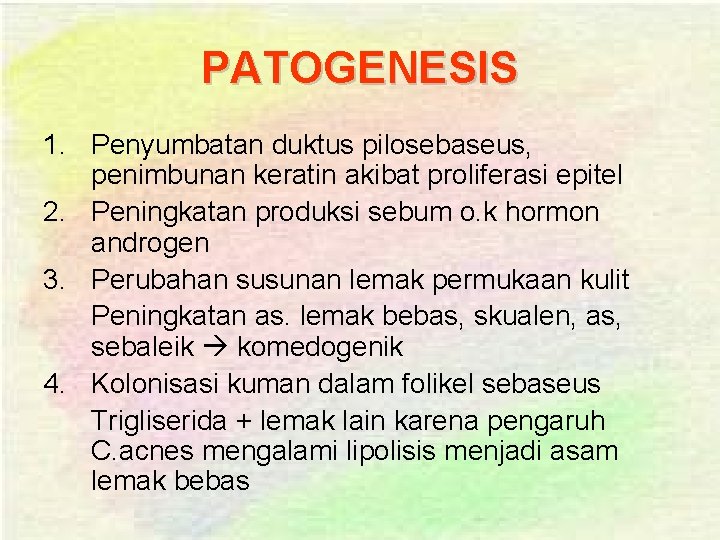 PATOGENESIS

1. Penyumbatan duktus pilosebaseus, penimbunan keratin akibat proliferasi epitel
2. Peningkatan produksi sebum o.k hormon androgen
3. Perubahan susunan lemak permukaan kulit

Peningkatan as. lemak bebas, skualen, as, sebaleik → komedogenik
4. Kolonisasi kuman dalam folikel sebaseus

Trigliserida + lemak lain karena pengaruh C.acnes mengalami lipolisis menjadi asam lemak bebas